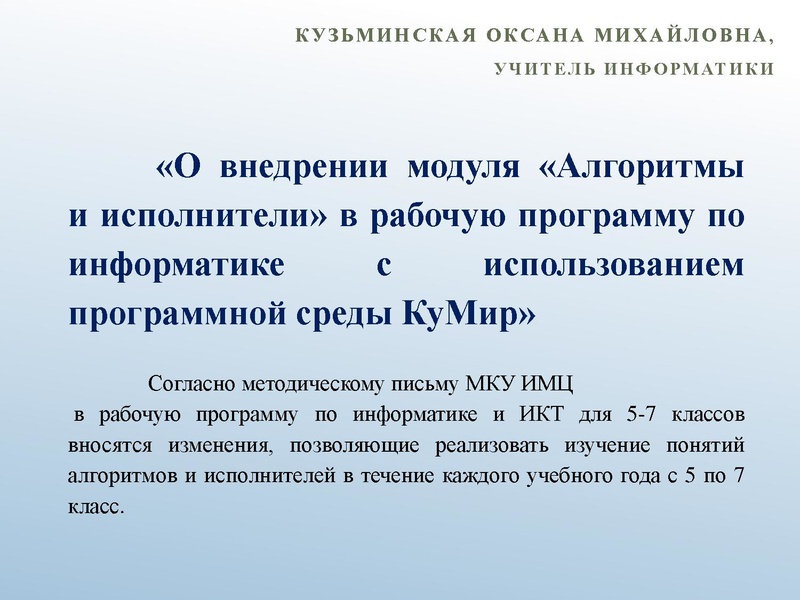 КУЗЬМИНСКАЯ ОКСАНА МИХАЙЛОВНА,
УЧИТЕЛЬ ИНФОРМАТИКИ

«О внедрении модуля «Алгоритмы и исполнители» в рабочую программу по информатике с использованием программной среды КуМир»

Согласно методическому письму МКУ ИМЦ
в рабочую программу по информатике и ИКТ для 5-7 классов вносятся изменения, позволяющие реализовать изучение понятий алгоритмов и исполнителей в течение каждого учебного года с 5 по 7 класс.